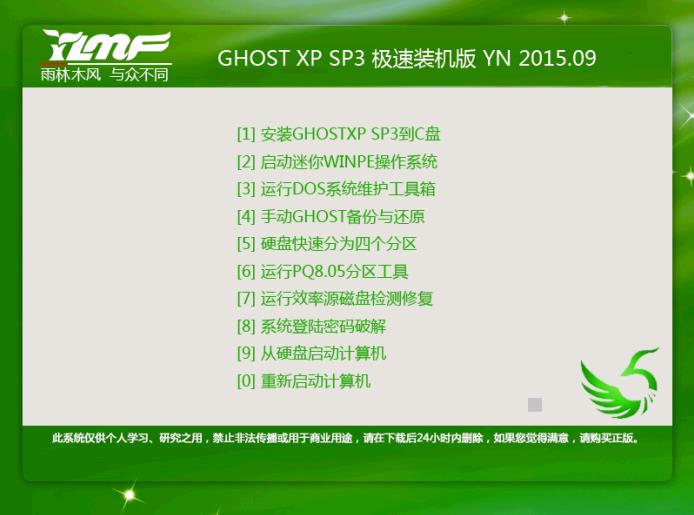 YLMF
雨林木风 与众不同

GHOST XP SP3 极速装机版 YN 2015.09

[1] 安装GHOSTXP SP3到C盘
[2] 启动迷你WINPE操作系统
[3] 运行DOS系统维护工具箱
[4] 手动GHOST备份与还原
[5] 硬盘快速分为四个分区
[6] 运行PQ8.05分区工具
[7] 运行效率源磁盘检测修复
[8] 系统登陆密码破解
[9] 从硬盘启动计算机
[0] 重新启动计算机

此系统仅供个人学习、研究之用，禁止非法传播或用于商业用途，请在下载后24小时内删除，如果您觉得满意，请购买正版。